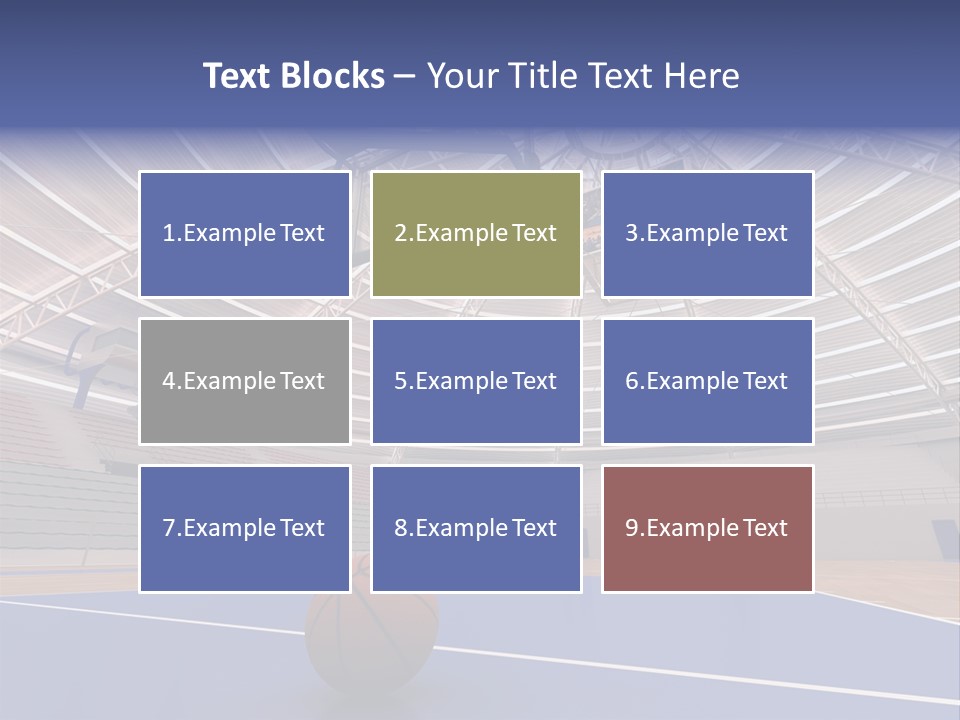 Text Blocks – Your Title Text Here

1.Example Text

2.Example Text

3.Example Text

4.Example Text

5.Example Text

6.Example Text

7.Example Text

8.Example Text

9.Example Text